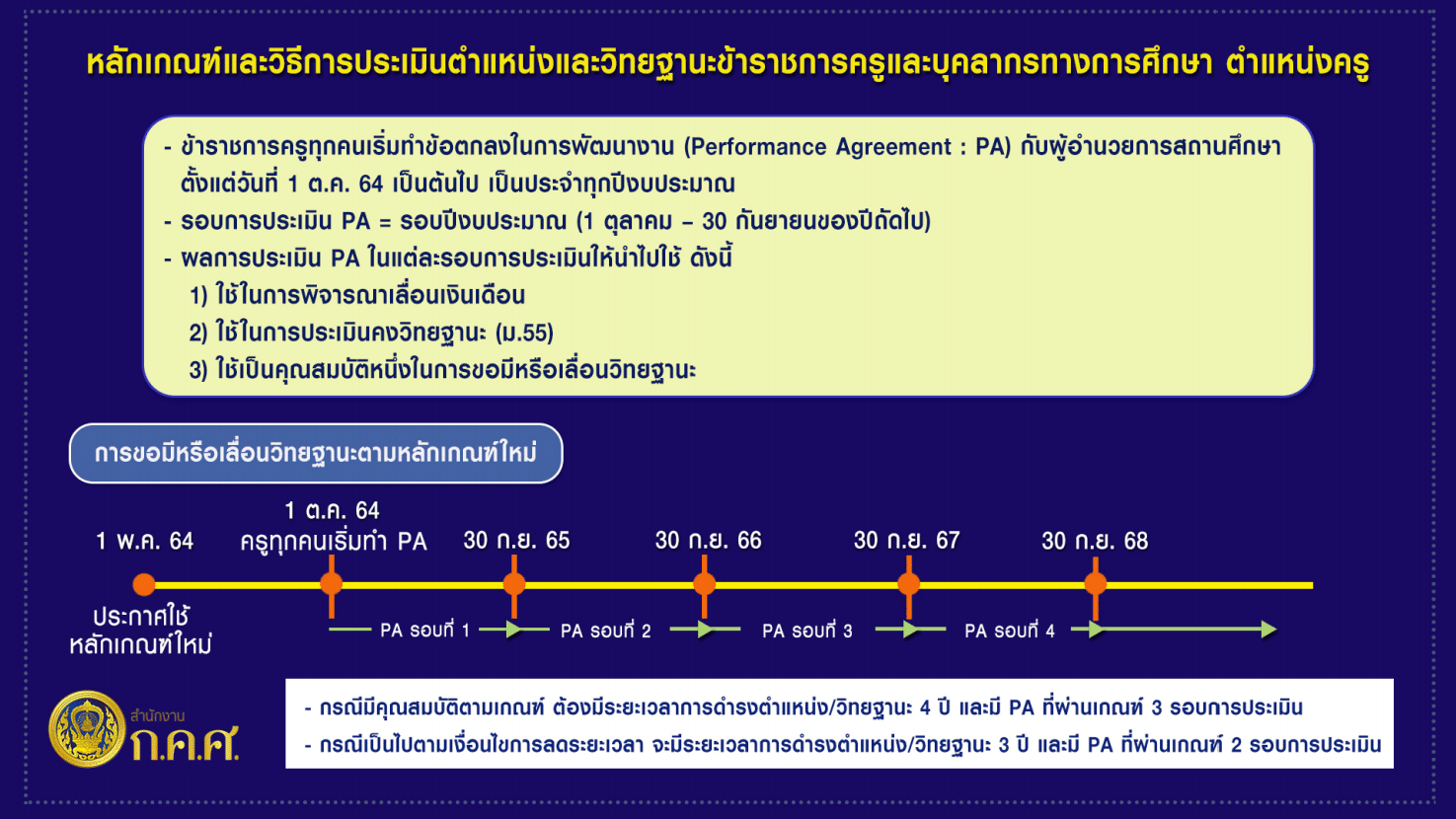 หลักเกณฑ์และวิธีการประเมินตำแหน่งและวิทยฐานะข้าราชการครูและบุคลากรทางการศึกษา ตำแหน่งครู

- ข้าราชการครูทุกคนเริ่มทำข้อตกลงในการพัฒนางาน (Performance Agreement : PA) กับผู้อำนวยการสถานศึกษา ตั้งแต่วันที่ 1 ต.ค. 64 เป็นต้นไป เป็นประจำทุกปีงบประมาณ
- รอบการประเมิน PA = รอบปีงบประมาณ (1 ตุลาคม – 30 กันยายนของปีถัดไป)
- ผลการประเมิน PA ในแต่ละรอบการประเมินให้นำไปใช้ ดังนี้
1) ใช้ในการพิจารณาเลื่อนเงินเดือน
2) ใช้ในการประเมินคงวิทยฐานะ (ม.55)
3) ใช้เป็นคุณสมบัติหนึ่งในการขอมีหรือเลื่อนวิทยฐานะ

การขอมีหรือเลื่อนวิทยฐานะตามหลักเกณฑ์ใหม่

1 พ.ค. 64
1 ต.ค. 64 ครูทุกคนเริ่มทำ PA
30 ก.ย. 65
30 ก.ย. 66
30 ก.ย. 67
30 ก.ย. 68

ประกาศใช้ หลักเกณฑ์ใหม่

PA รอบที่ 1
PA รอบที่ 2
PA รอบที่ 3
PA รอบที่ 4

สำนักงาน ก.ค.ศ.

- กรณีมีคุณสมบัติตามเกณฑ์ ต้องมีระยะเวลาการดำรงตำแหน่ง/วิทยฐานะ 4 ปี และมี PA ที่ผ่านเกณฑ์ 3 รอบการประเมิน
- กรณีเป็นไปตามเงื่อนไขการลดระยะเวลา จะมีระยะเวลาการดำรงตำแหน่ง/วิทยฐานะ 3 ปี และมี PA ที่ผ่านเกณฑ์ 2 รอบการประเมิน